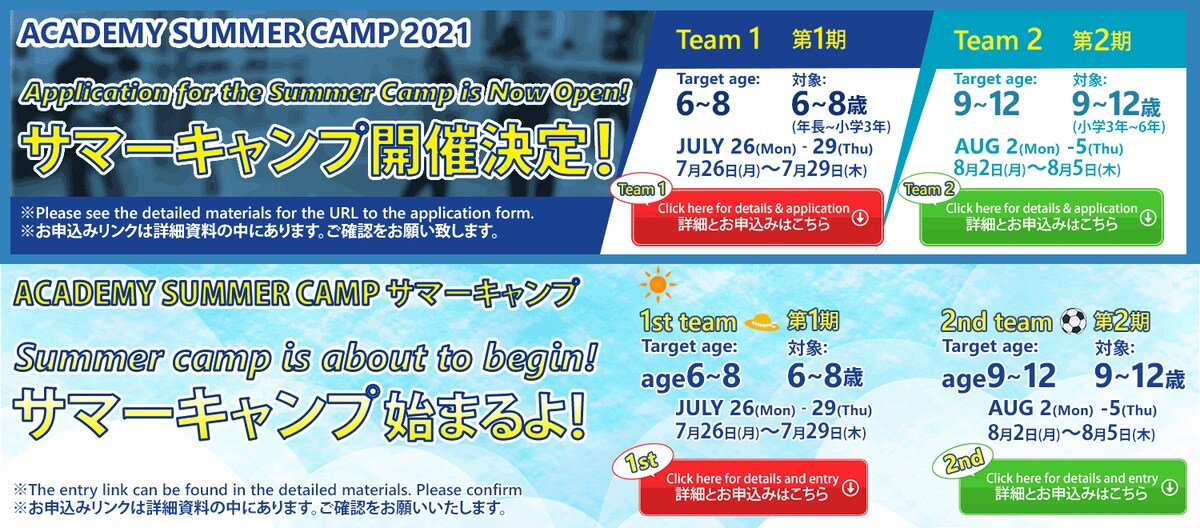 ACADEMY SUMMER CAMP 2021

Application for the Summer Camp is Now Open!

サマーキャンプ開催決定!

※Please see the detailed materials for the URL to the application form.
※お申込みリンクは詳細資料の中にあります。ご確認をお願い致します。

Team 1 第1期

Target age:
6~8

対象:
6~8歳
(年長~小学3年)

JULY 26(Mon) - 29(Thu)
7月26日(月)~7月29日(木)

Team 1
Click here for details & application
詳細とお申込みはこちら

Team 2 第2期

Target age:
9~12

対象:
9~12歳
(小学3年~6年)

AUG 2(Mon) -5(Thu)
8月2日(月)~8月5日(木)

Team 2
Click here for details & application
詳細とお申込みはこちら

ACADEMY SUMMER CAMP サマーキャンプ

Summer camp is about to begin!

サマーキャンプ始まるよ!

※The entry link can be found in the detailed materials. Please confirm
※お申込みリンクは詳細資料の中にあります。ご確認をお願いいたします。

1st team 第1期

Target age:
age6~8

対象:
6~8歳

JULY 26(Mon) - 29(Thu)
7月26日(月)~7月29日(木)

1st
Click here for details and entry
詳細とお申込みはこちら

2nd team 第2期

Target age:
age9~12

対象:
9~12歳

AUG 2(Mon) -5(Thu)
8月2日(月)~8月5日(木)

2nd
Click here for details and entry
詳細とお申込みはこちら